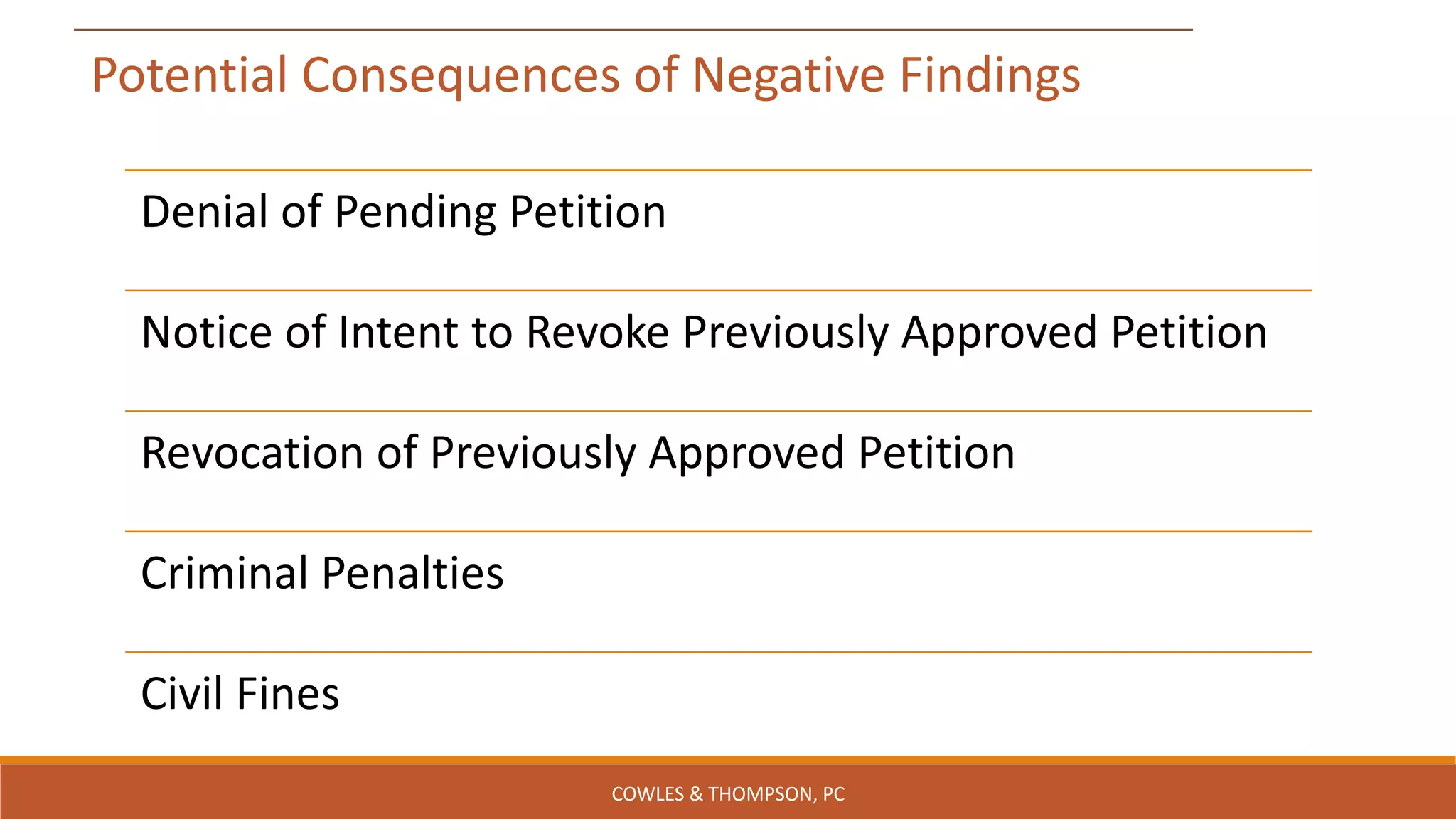 Potential Consequences of Negative Findings

Denial of Pending Petition

Notice of Intent to Revoke Previously Approved Petition

Revocation of Previously Approved Petition

Criminal Penalties

Civil Fines

COWLES & THOMPSON, PC